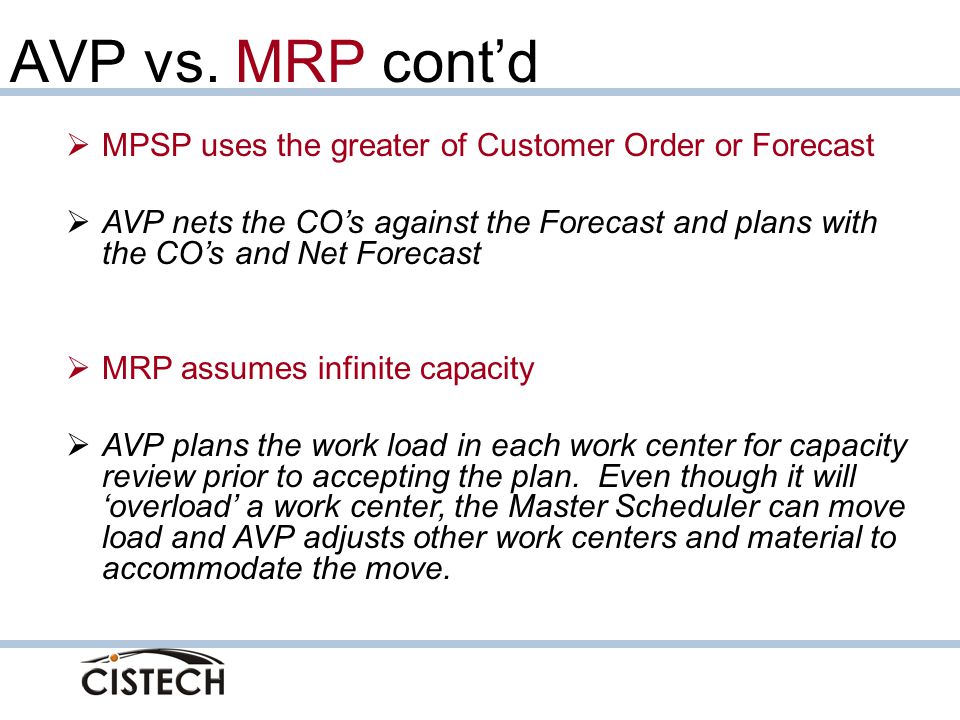 AVP vs. MRP cont’d

➢ MPSP uses the greater of Customer Order or Forecast

➢ AVP nets the CO’s against the Forecast and plans with the CO’s and Net Forecast

➢ MRP assumes infinite capacity

➢ AVP plans the work load in each work center for capacity review prior to accepting the plan. Even though it will ‘overload’ a work center, the Master Scheduler can move load and AVP adjusts other work centers and material to accommodate the move.

CISTECH